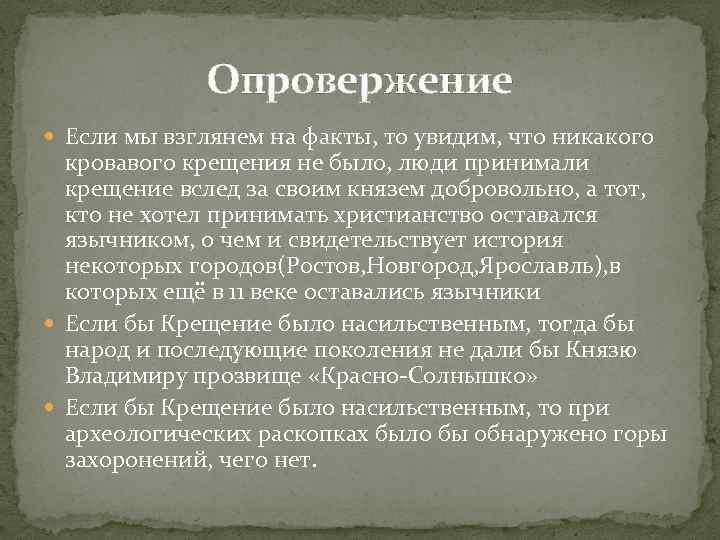 Опровержение

Если мы взглянем на факты, то увидим, что никакого кровавого крещения не было, люди принимали крещение вслед за своим князем добровольно, а тот, кто не хотел принимать христианство оставался язычником, о чем и свидетельствует история некоторых городов(Ростов,Новгород,Ярославль),в которых ещё в 11 веке оставались язычники

Если бы Крещение было насильственным, тогда бы народ и последующие поколения не дали бы Князю Владимиру прозвище «Красно-Солнышко»

Если бы Крещение было насильственным, то при археологических раскопках было бы обнаружено горы захоронений, чего нет.